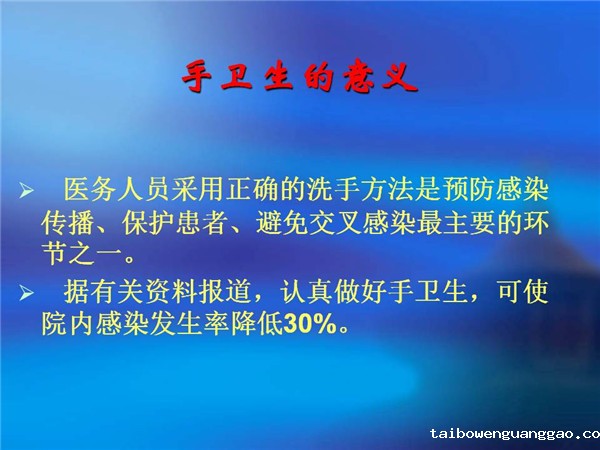 手卫生的意义

➢ 医务人员采用正确的洗手方法是预防感染传播、保护患者、避免交叉感染最主要的环节之一。

➢ 据有关资料报道，认真做好手卫生，可使院内感染发生率降低30%。

taibowenguanggao.co